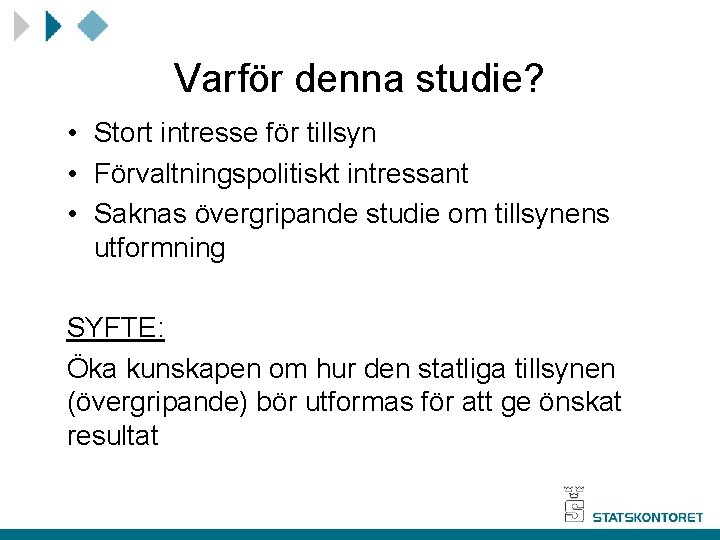 Varför denna studie?

• Stort intresse för tillsyn
• Förvaltningspolitiskt intressant
• Saknas övergripande studie om tillsynens utformning

SYFTE:

Öka kunskapen om hur den statliga tillsynen (övergripande) bör utformas för att ge önskat resultat

STATSKONTORET